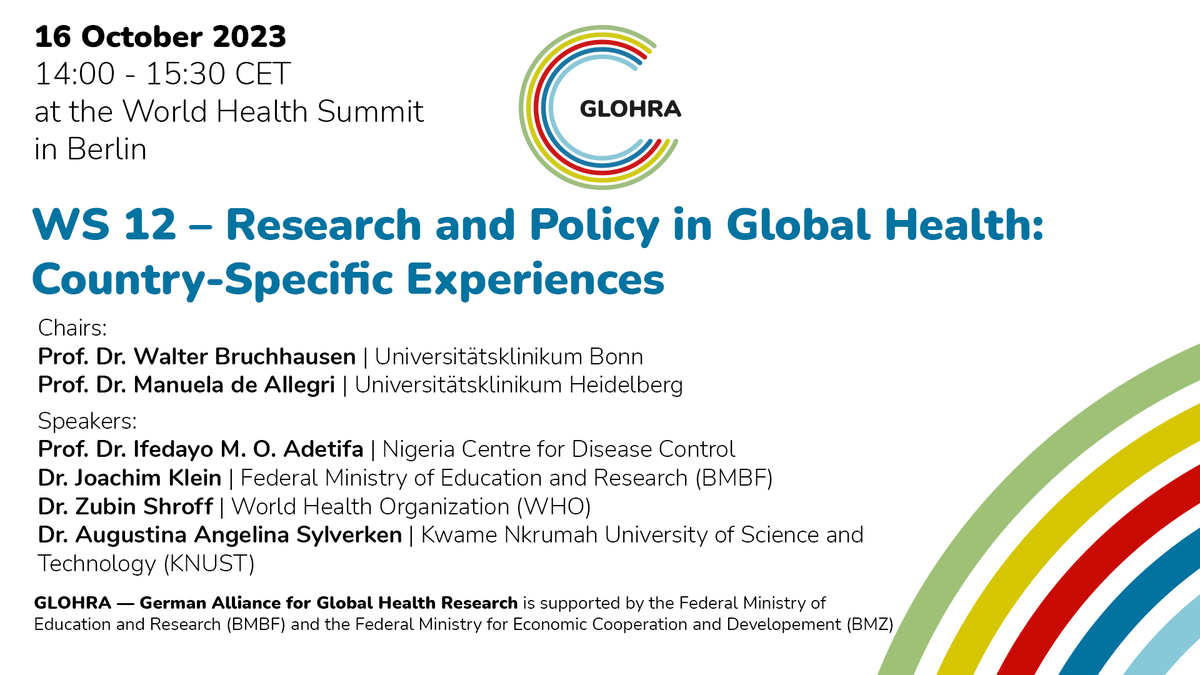 16 October 2023
14:00 - 15:30 CET
at the World Health Summit
in Berlin

GLOHRA

WS 12 – Research and Policy in Global Health: Country-Specific Experiences

Chairs:
Prof. Dr. Walter Bruchhausen | Universitätsklinikum Bonn
Prof. Dr. Manuela de Allegri | Universitätsklinikum Heidelberg

Speakers:
Prof. Dr. Ifedayo M. O. Adetifa | Nigeria Centre for Disease Control
Dr. Joachim Klein | Federal Ministry of Education and Research (BMBF)
Dr. Zubin Shroff | World Health Organization (WHO)
Dr. Augustina Angelina Sylverken | Kwame Nkrumah University of Science and Technology (KNUST)

GLOHRA — German Alliance for Global Health Research is supported by the Federal Ministry of Education and Research (BMBF) and the Federal Ministry for Economic Cooperation and Developement (BMZ)